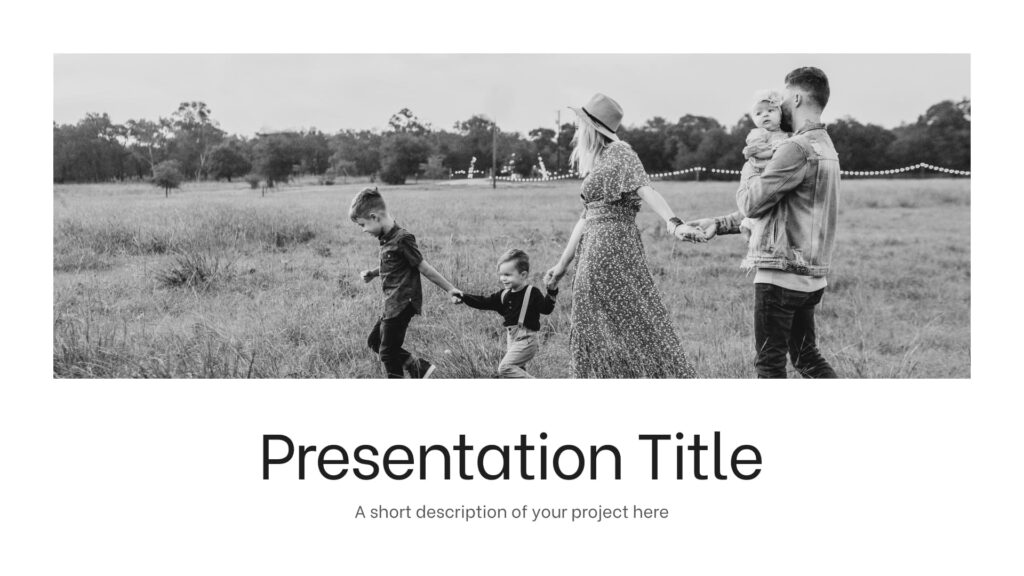 Presentation Title

A short description of your project here